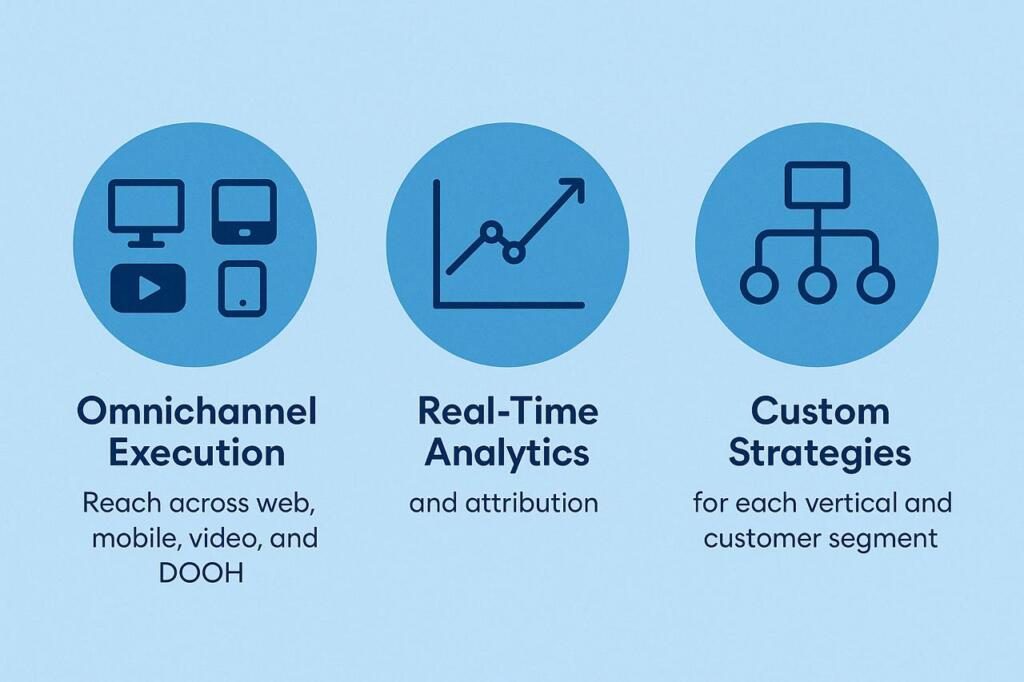 Omnichannel Execution

Reach across web, mobile, video, and DOOH

Real-Time Analytics

and attribution

Custom Strategies

for each vertical and customer segment